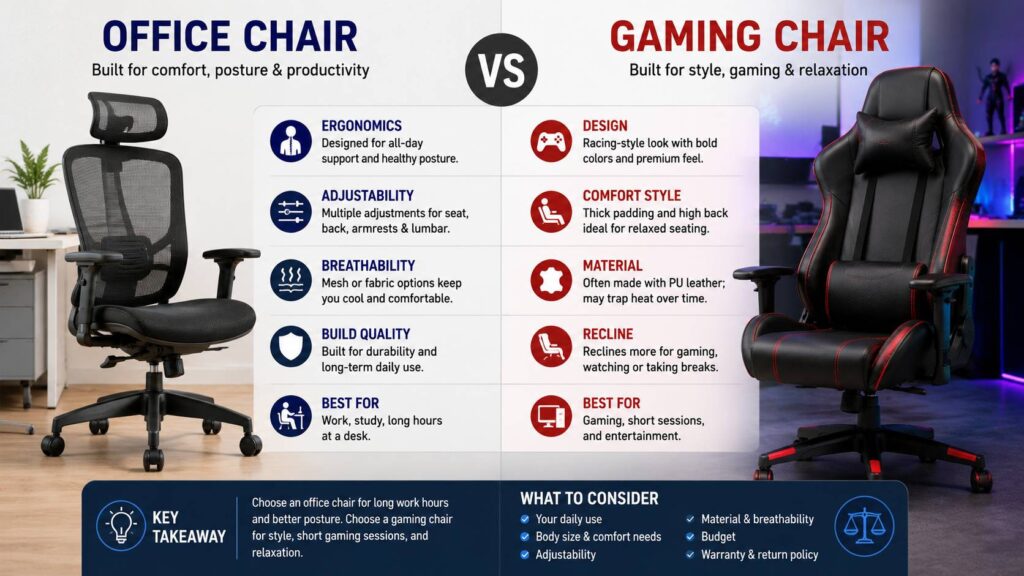 OFFICE CHAIR
Built for comfort, posture & productivity

VS

GAMING CHAIR
Built for style, gaming & relaxation

ERGONOMICS
Designed for all-day support and healthy posture.

ADJUSTABILITY
Multiple adjustments for seat, back, armrests & lumbar.

BREATHABILITY
Mesh or fabric options keep you cool and comfortable.

BUILD QUALITY
Built for durability and long-term daily use.

BEST FOR
Work, study, long hours at a desk.

DESIGN
Racing-style look with bold colors and premium feel.

COMFORT STYLE
Thick padding and high back ideal for relaxed seating.

MATERIAL
Often made with PU leather; may trap heat over time.

RECLINE
Reclines more for gaming, watching or taking breaks.

BEST FOR
Gaming, short sessions, and entertainment.

KEY TAKEAWAY
Choose an office chair for long work hours and better posture. Choose a gaming chair for style, short gaming sessions, and relaxation.

WHAT TO CONSIDER
Your daily use
Body size & comfort needs
Adjustability
Material & breathability
Budget
Warranty & return policy